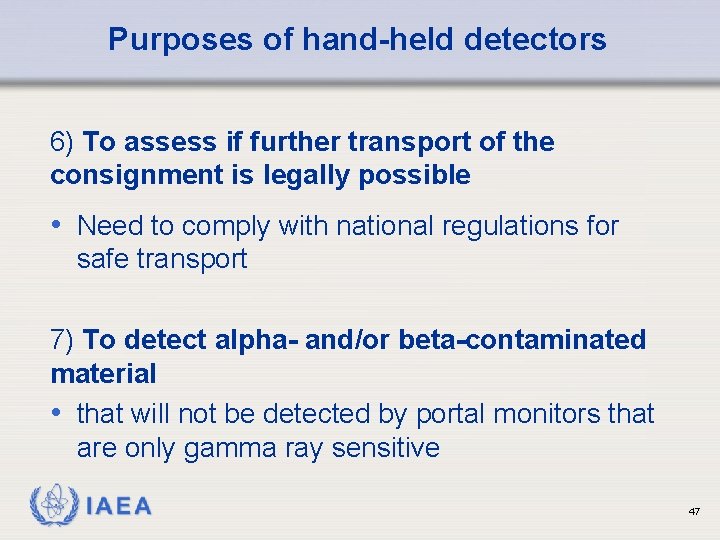 Purposes of hand-held detectors

6) To assess if further transport of the consignment is legally possible

• Need to comply with national regulations for safe transport

7) To detect alpha- and/or beta-contaminated material

• that will not be detected by portal monitors that are only gamma ray sensitive

IAEA

47